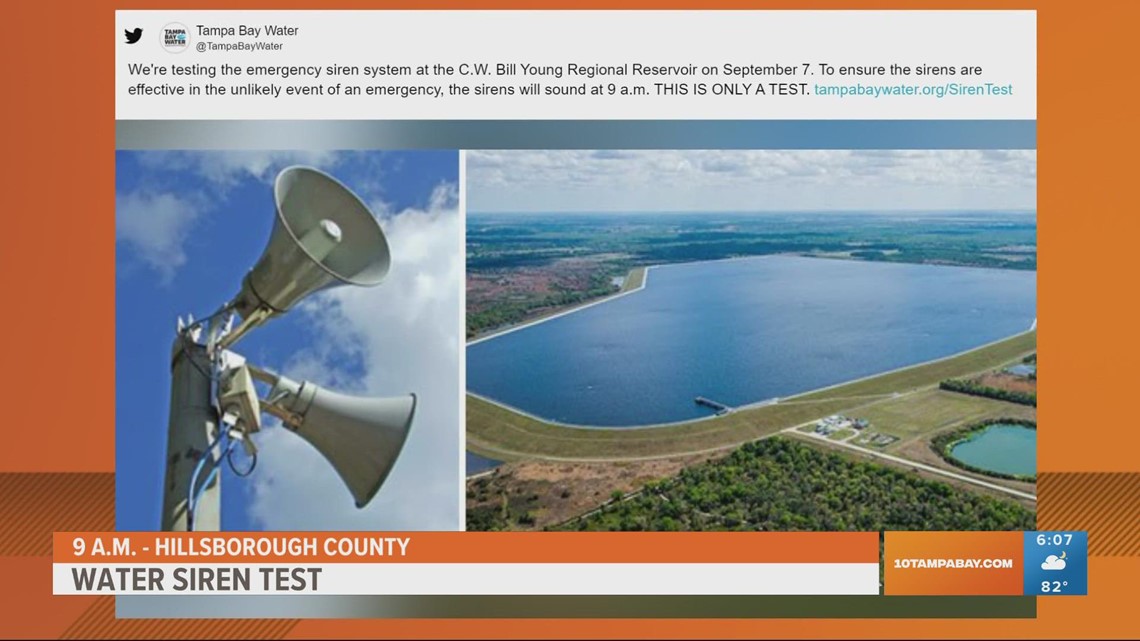 TAMPA BAY WATER

Tampa Bay Water
@TampaBayWater

We're testing the emergency siren system at the C.W. Bill Young Regional Reservoir on September 7. To ensure the sirens are effective in the unlikely event of an emergency, the sirens will sound at 9 a.m. THIS IS ONLY A TEST. tampabaywater.org/SirenTest

9 A.M. - HILLSBOROUGH COUNTY
WATER SIREN TEST

10TAMPABAY.COM
6:07
82°